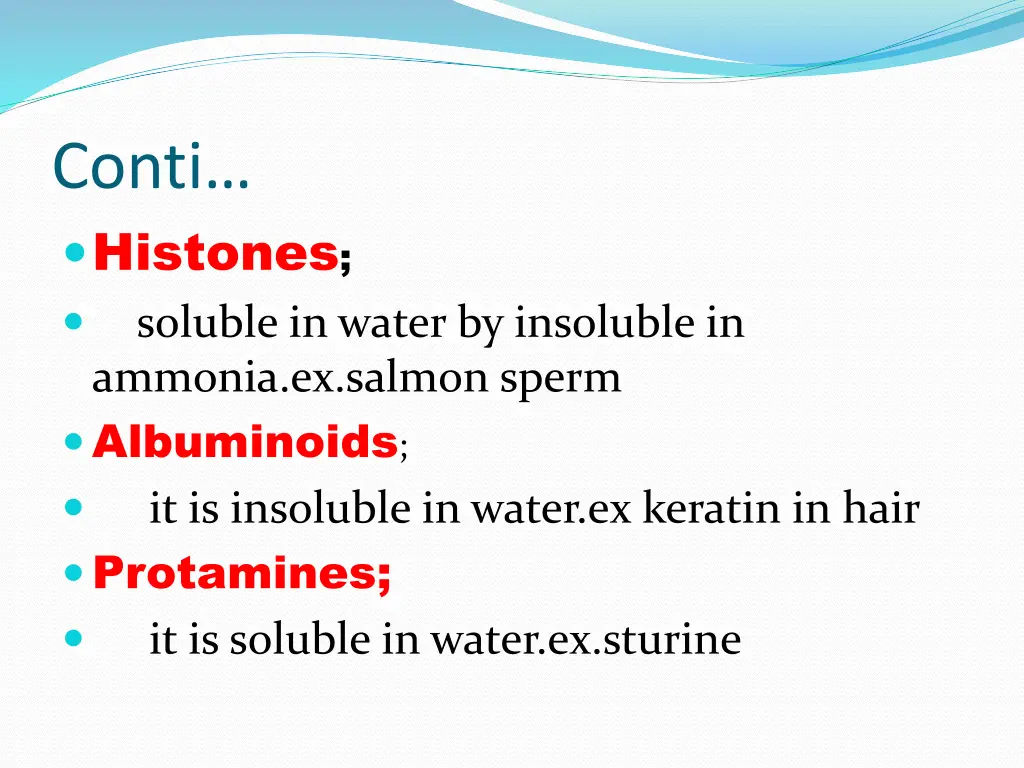 Conti…

Histones;

soluble in water by insoluble in ammonia.ex.salmon sperm

Albuminoids;

it is insoluble in water.ex keratin in hair

Protamines;

it is soluble in water.ex.sturine